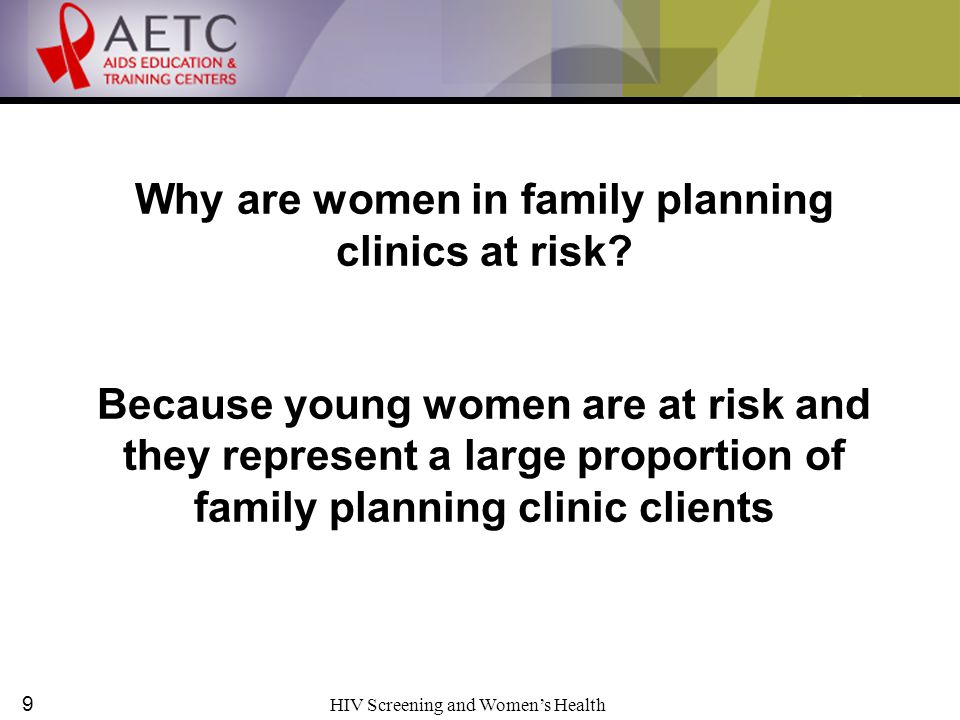 AETC
AIDS EDUCATION &
TRAINING CENTERS

Why are women in family planning clinics at risk?

Because young women are at risk and they represent a large proportion of family planning clinic clients

9

HIV Screening and Women's Health